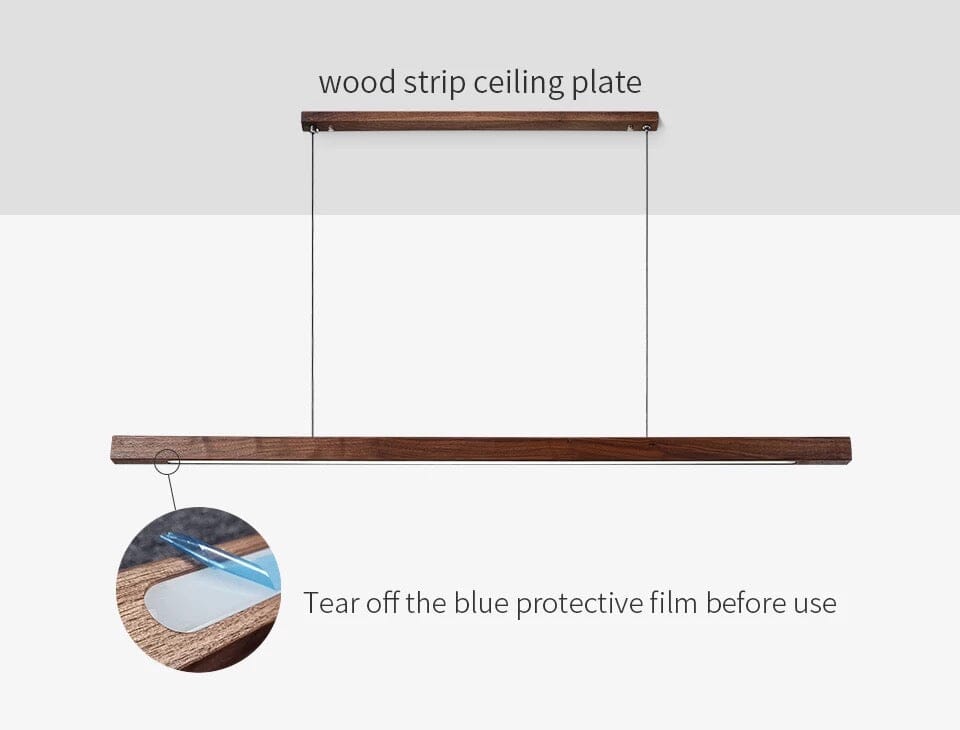 wood strip ceiling plate

Tear off the blue protective film before use